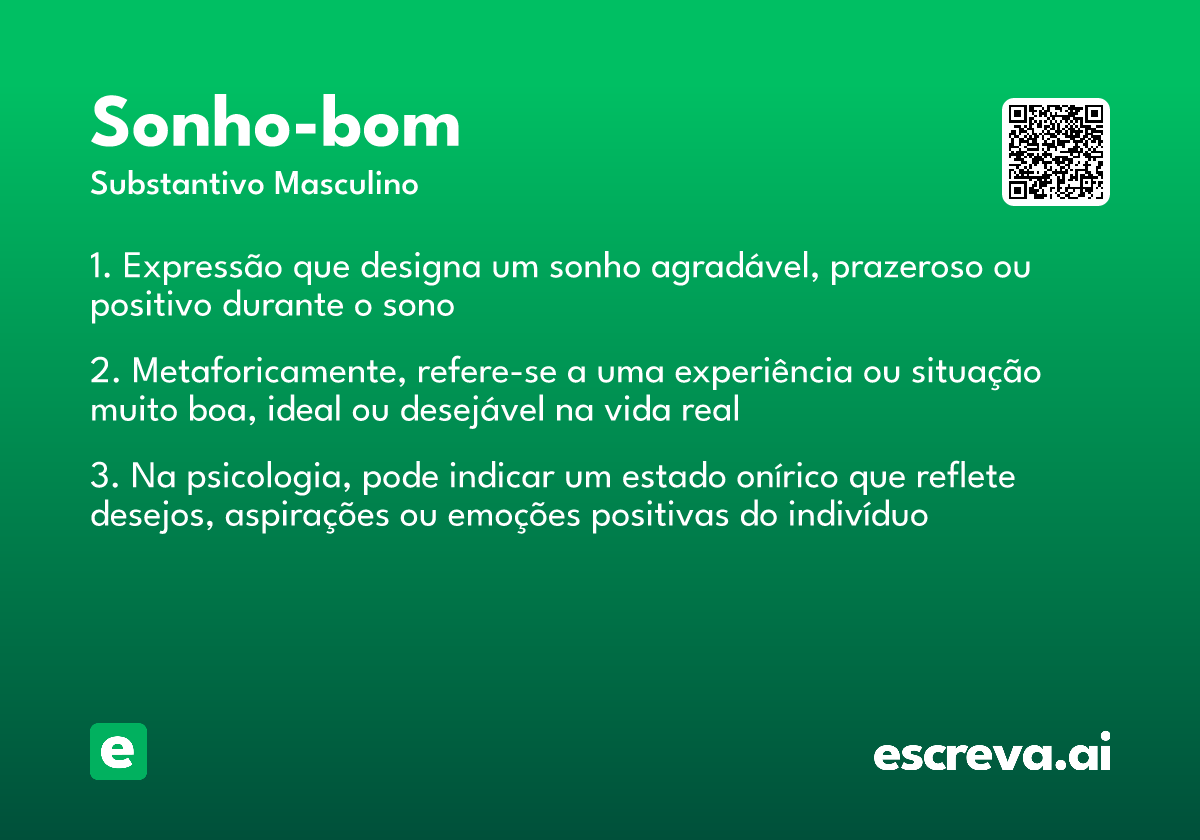 Sonho-bom
Substantivo Masculino

1. Expressão que designa um sonho agradável, prazeroso ou positivo durante o sono

2. Metaforicamente, refere-se a uma experiência ou situação muito boa, ideal ou desejável na vida real

3. Na psicologia, pode indicar um estado onírico que reflete desejos, aspirações ou emoções positivas do indivíduo

e

escreva.ai